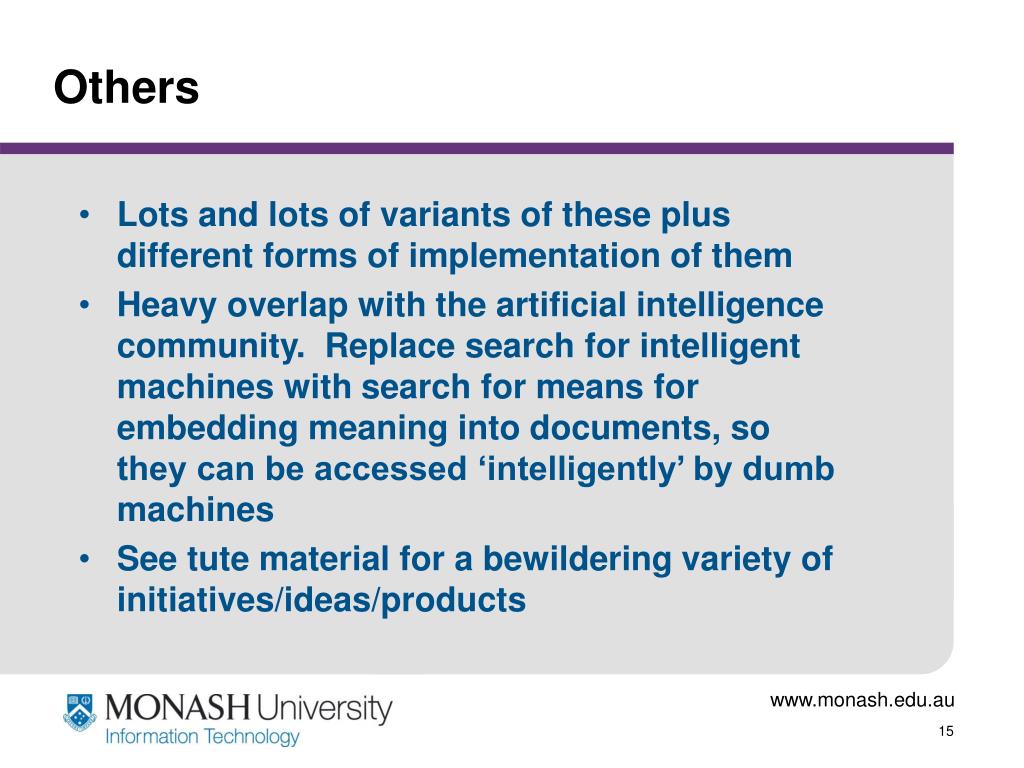 Others

• Lots and lots of variants of these plus different forms of implementation of them
• Heavy overlap with the artificial intelligence community. Replace search for intelligent machines with search for means for embedding meaning into documents, so they can be accessed ‘intelligently’ by dumb machines
• See tute material for a bewildering variety of initiatives/ideas/products

MONASH University
Information Technology

www.monash.edu.au
15